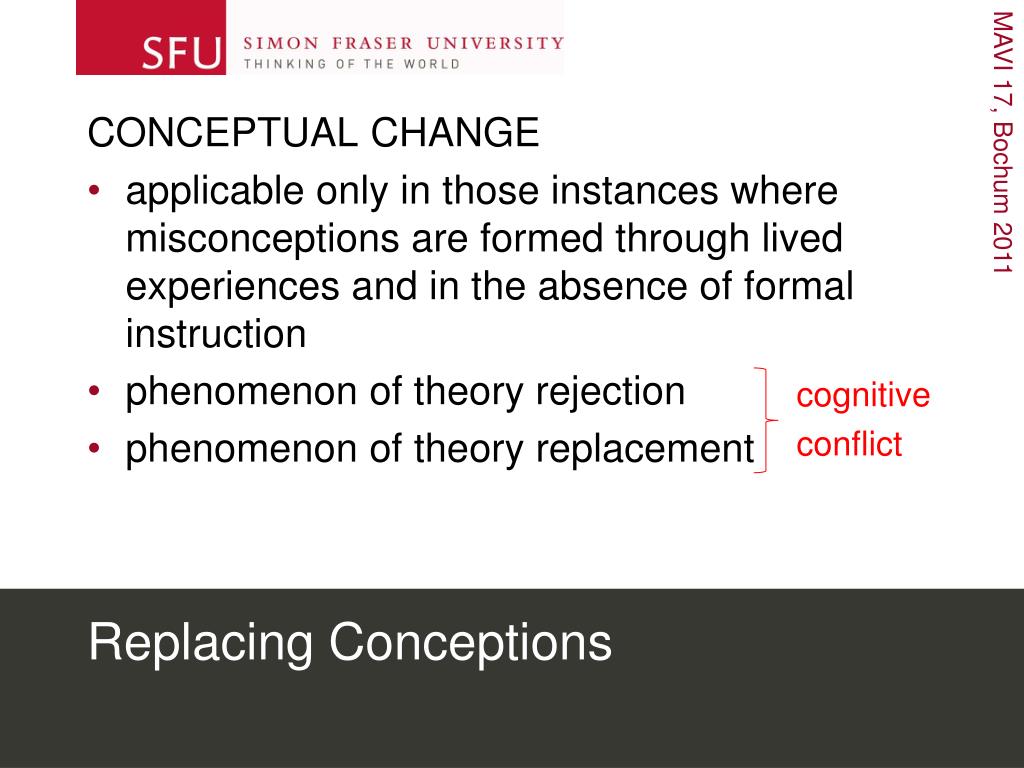 SFU SIMON FRASER UNIVERSITY
THINKING OF THE WORLD

MAVI 17, Bochum 2011

CONCEPTUAL CHANGE
• applicable only in those instances where misconceptions are formed through lived experiences and in the absence of formal instruction
• phenomenon of theory rejection
• phenomenon of theory replacement

cognitive conflict

Replacing Conceptions